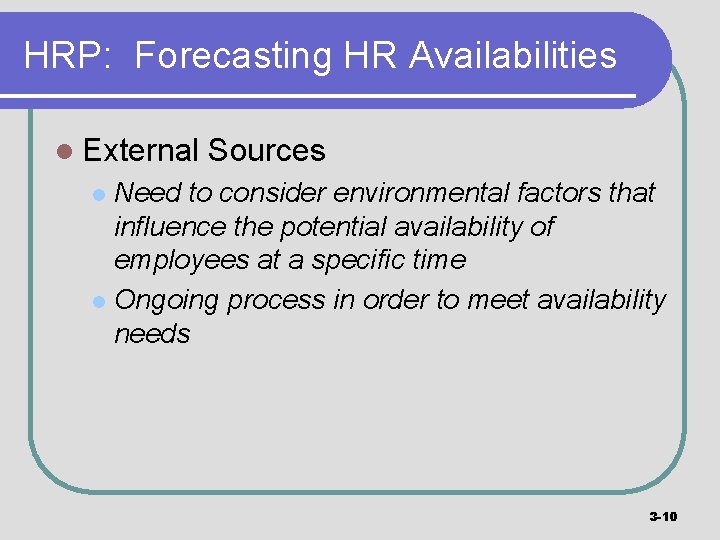 HRP: Forecasting HR Availabilities

External Sources

Need to consider environmental factors that influence the potential availability of employees at a specific time

Ongoing process in order to meet availability needs

3-10